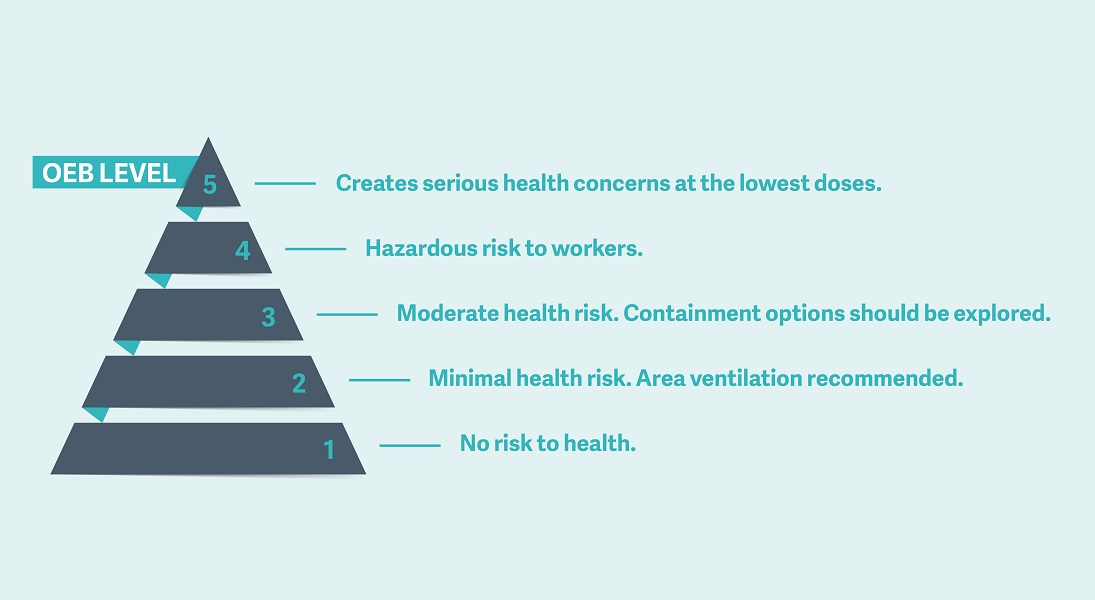 OEB LEVEL

5 Creates serious health concerns at the lowest doses.

4 Hazardous risk to workers.

3 Moderate health risk. Containment options should be explored.

2 Minimal health risk. Area ventilation recommended.

1 No risk to health.